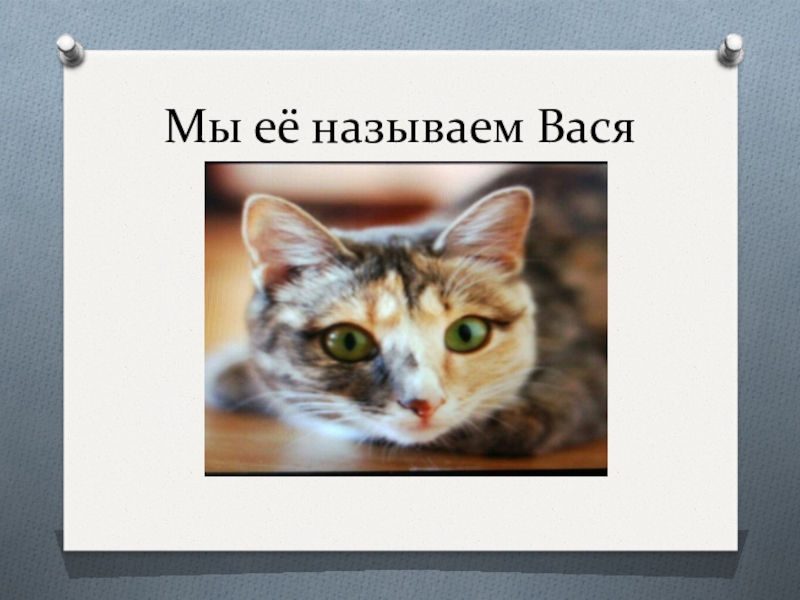 Мы её называем Вася